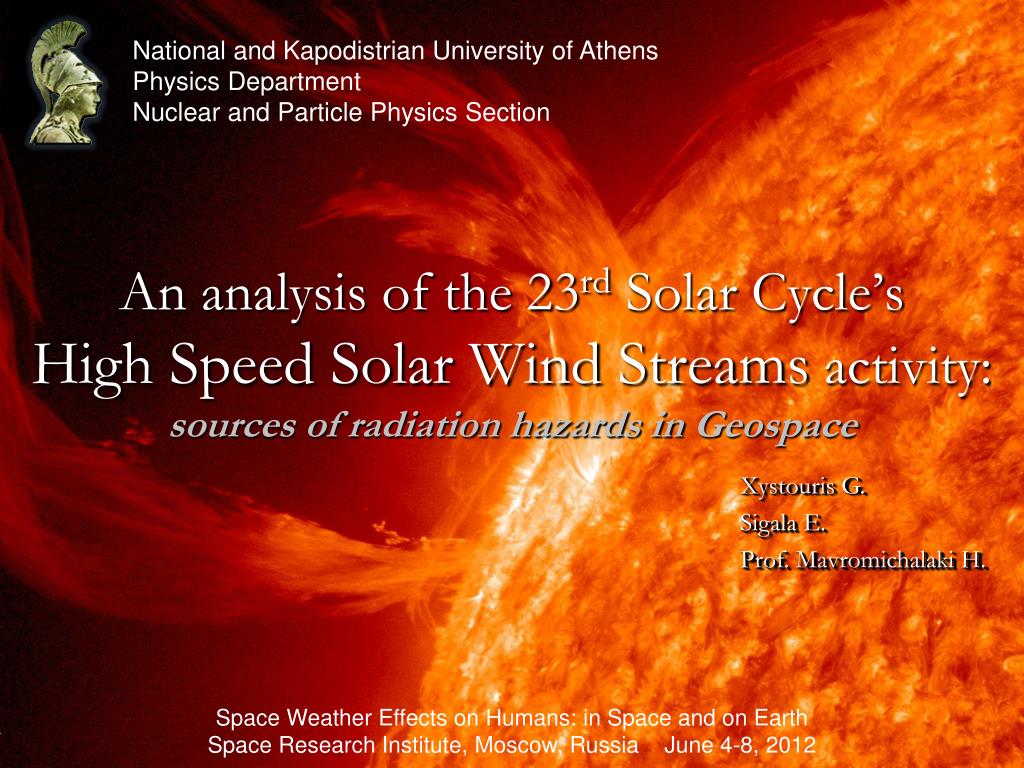 National and Kapodistrian University of Athens
Physics Department
Nuclear and Particle Physics Section

An analysis of the 23$^{rd}$ Solar Cycle's
High Speed Solar Wind Streams activity:
sources of radiation hazards in Geospace

Xystouris G.
Sigala E.
Prof. Mavromichalaki H.

Space Weather Effects on Humans: in Space and on Earth
Space Research Institute, Moscow, Russia June 4-8, 2012